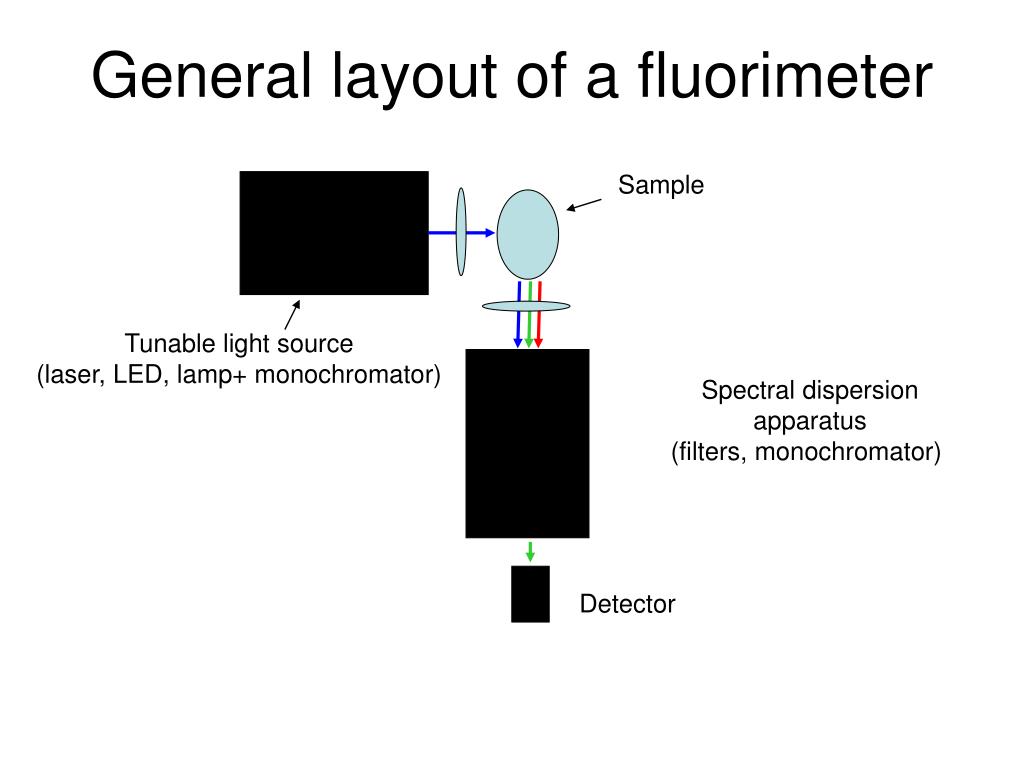 General layout of a fluorimeter

Sample

Tunable light source
(laser, LED, lamp+ monochromator)

Spectral dispersion
apparatus
(filters, monochromator)

Detector